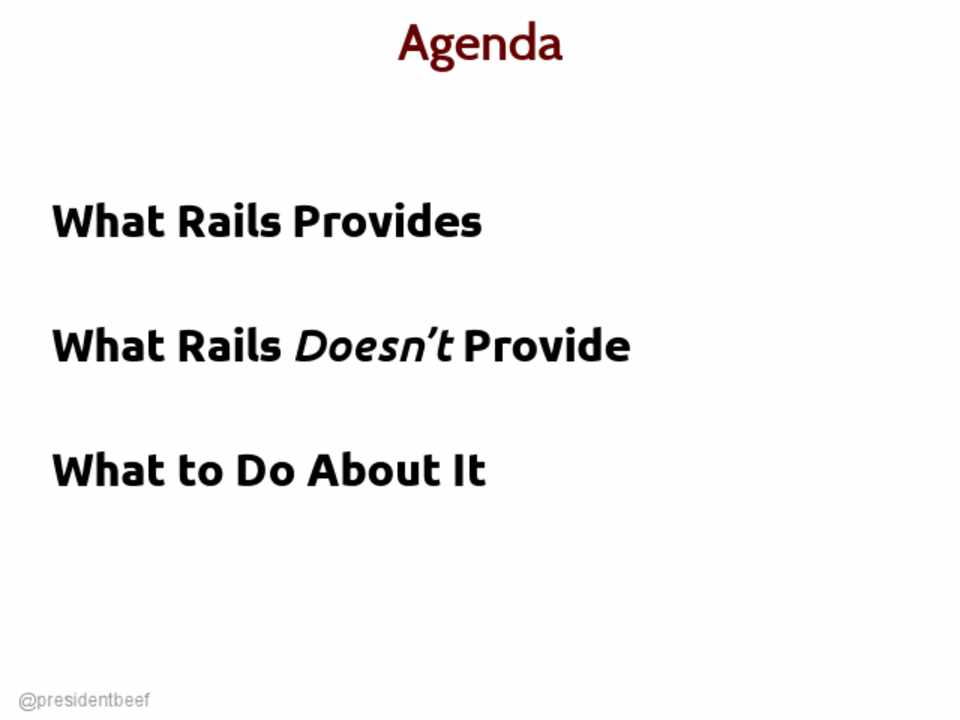 Agenda

What Rails Provides

What Rails Doesn't Provide

What to Do About It

@presidentbeef